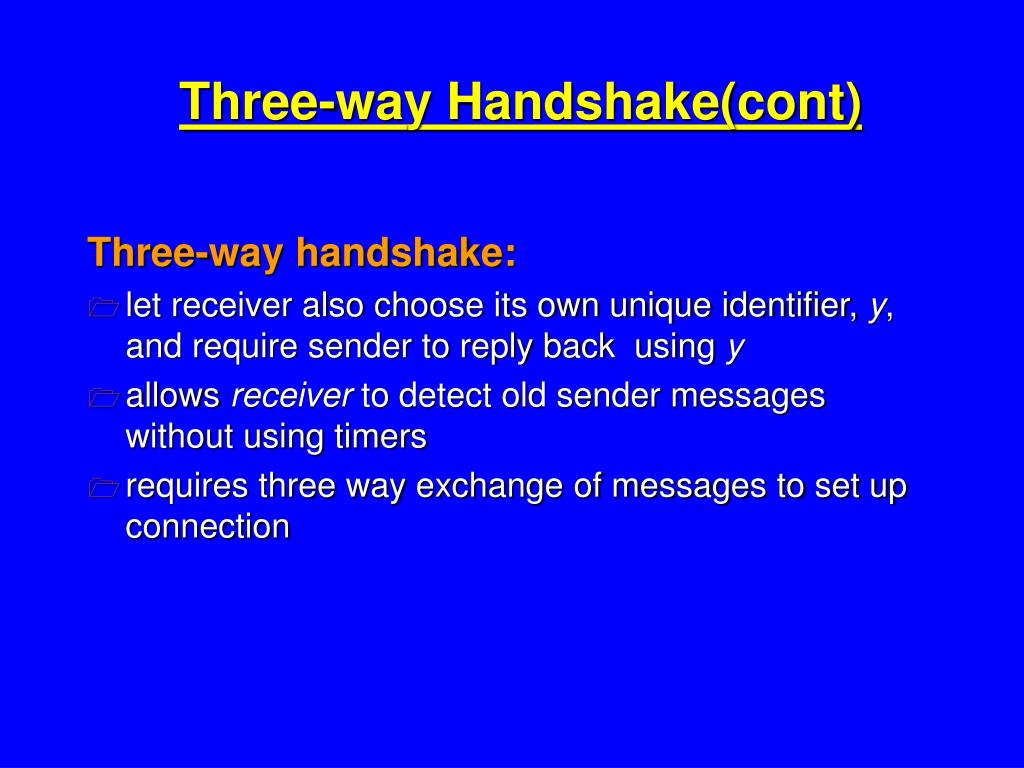 Three-way Handshake(cont)

Three-way handshake:

let receiver also choose its own unique identifier, y, and require sender to reply back using y

allows receiver to detect old sender messages without using timers

requires three way exchange of messages to set up connection